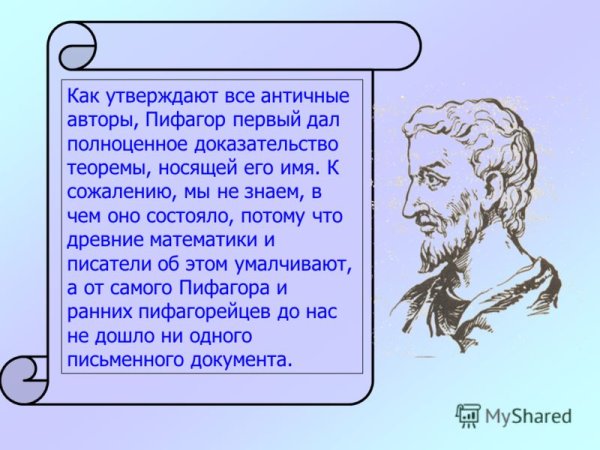 Как утверждают все античные авторы, Пифагор первый дал полноценное доказательство теоремы, носящей его имя. К сожалению, мы не знаем, в чем оно состояло, потому что древние математики и писатели об этом умалчивают, а от самого Пифагора и ранних пифагорейцев до нас не дошло ни одного письменного документа.

MyShared